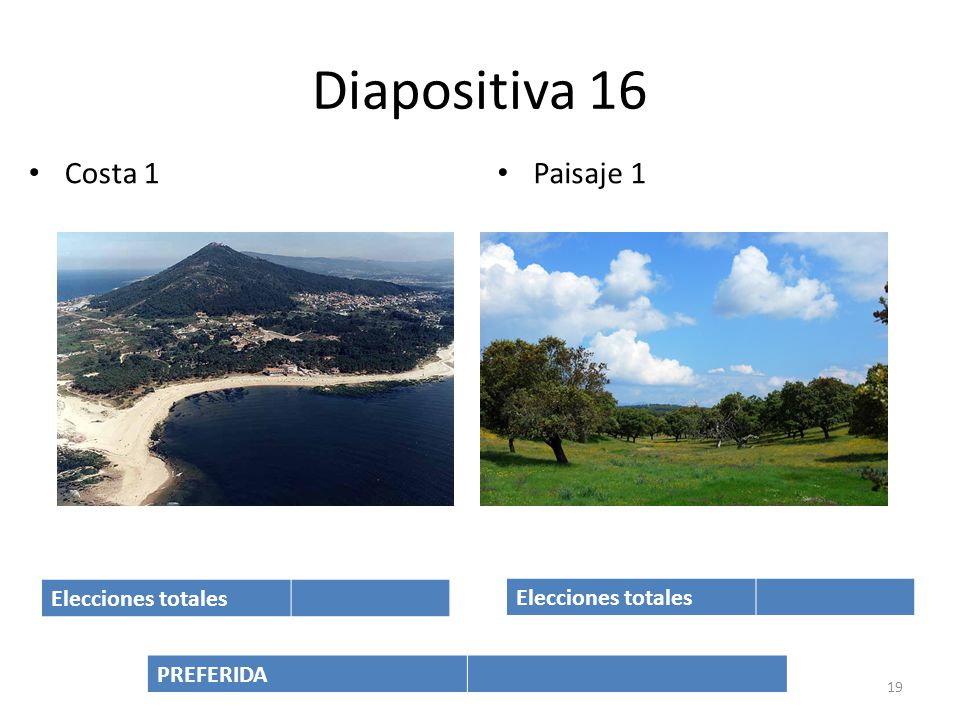 Diapositiva 16

• Costa 1

• Paisaje 1

| Elecciones totales | |
|---|---|

| Elecciones totales | |
|---|---|

| PREFERIDA | |
|---|---|

19